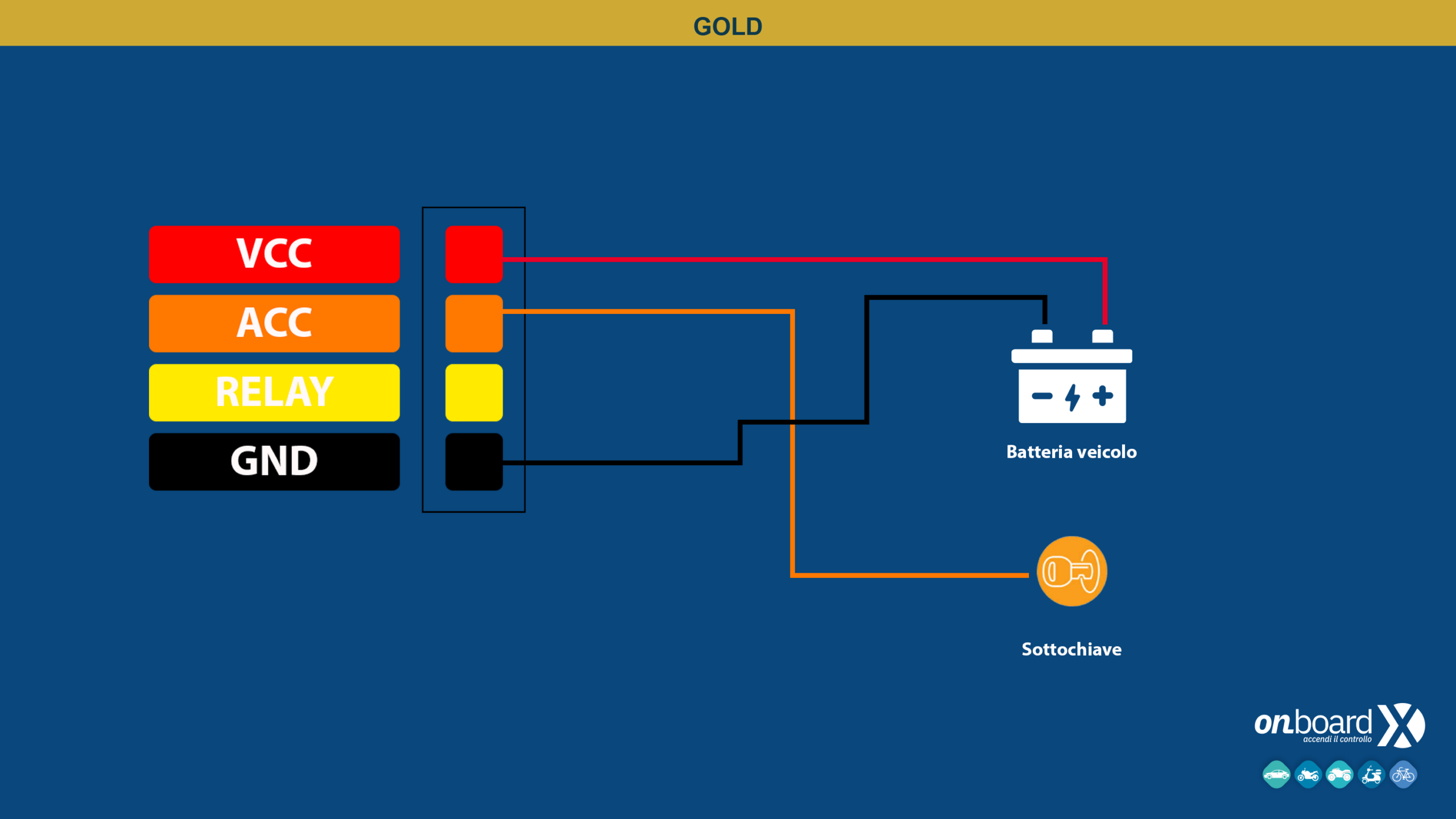 GOLD

VCC
ACC
RELAY
GND

Batteria veicolo

Sottochiave

onboard X
accendi il controllo